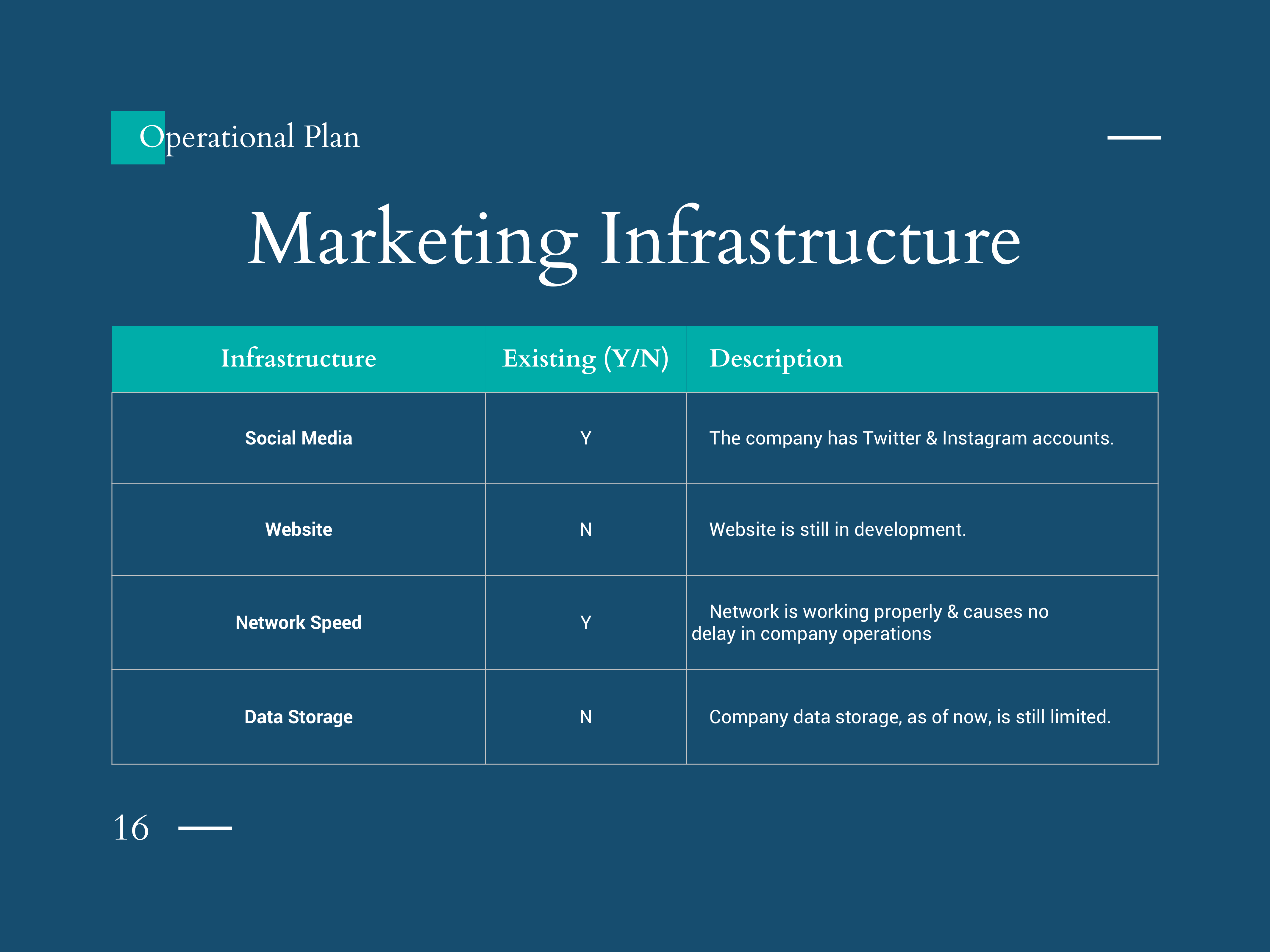 Operational Plan

Marketing Infrastructure

| Infrastructure | Existing (Y/N) | Description |
|---|---|---|
| Social Media | Y | The company has Twitter & Instagram accounts. |
| Website | N | Website is still in development. |
| Network Speed | Y | Network is working properly & causes no delay in company operations |
| Data Storage | N | Company data storage, as of now, is still limited. |

16